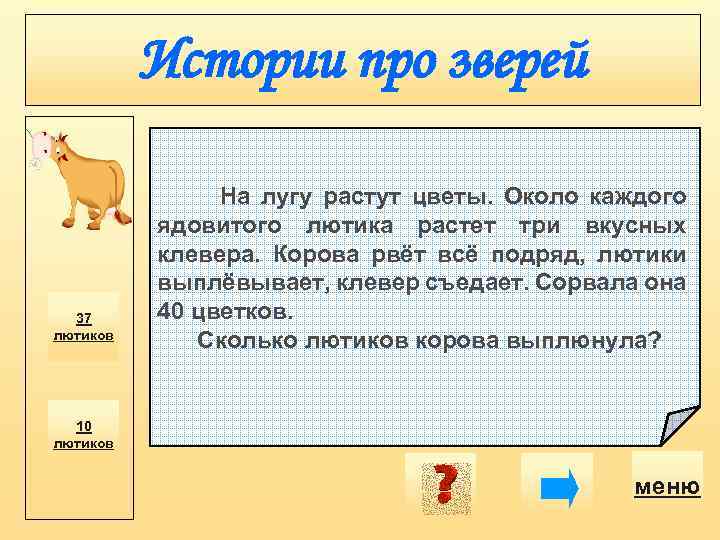 Истории про зверей

37 лютиков

10 лютиков

На лугу растут цветы. Около каждого ядовитого лютика растет три вкусных клевера. Корова рвёт всё подряд, лютики выплёвывает, клевер съедает. Сорвала она 40 цветков.

Сколько лютиков корова выплюнула?

?

меню